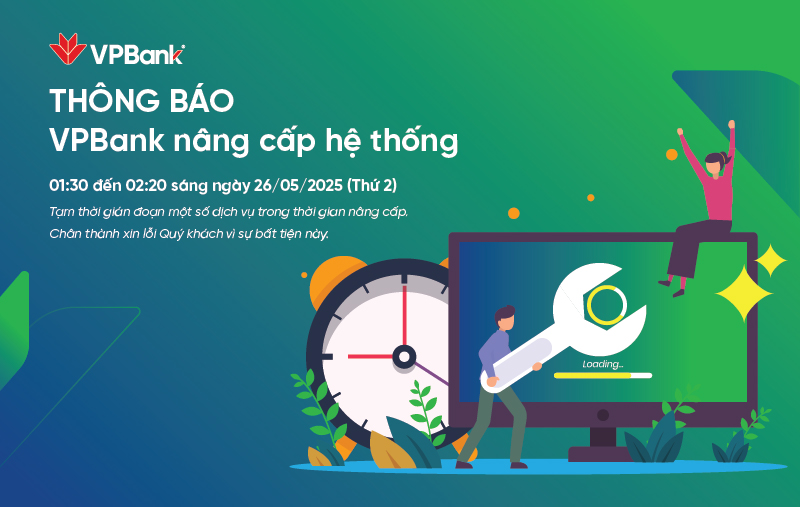 VPBank

THÔNG BÁO
VPBank nâng cấp hệ thống

01:30 đến 02:20 sáng ngày 26/05/2025 (Thứ 2)

Tạm thời gián đoạn một số dịch vụ trong thời gian nâng cấp.
Chân thành xin lỗi Quý khách vì sự bất tiện này.

Loading...